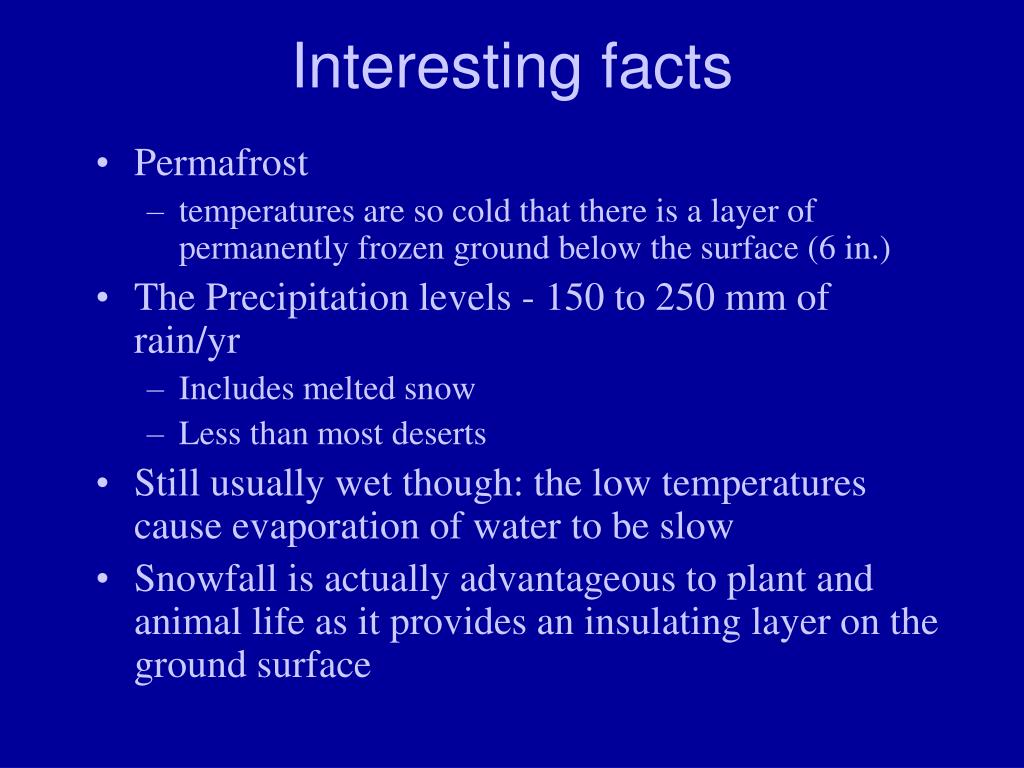 Interesting facts

• Permafrost
– temperatures are so cold that there is a layer of permanently frozen ground below the surface (6 in.)
• The Precipitation levels - 150 to 250 mm of rain/yr
– Includes melted snow
– Less than most deserts
• Still usually wet though: the low temperatures cause evaporation of water to be slow
• Snowfall is actually advantageous to plant and animal life as it provides an insulating layer on the ground surface